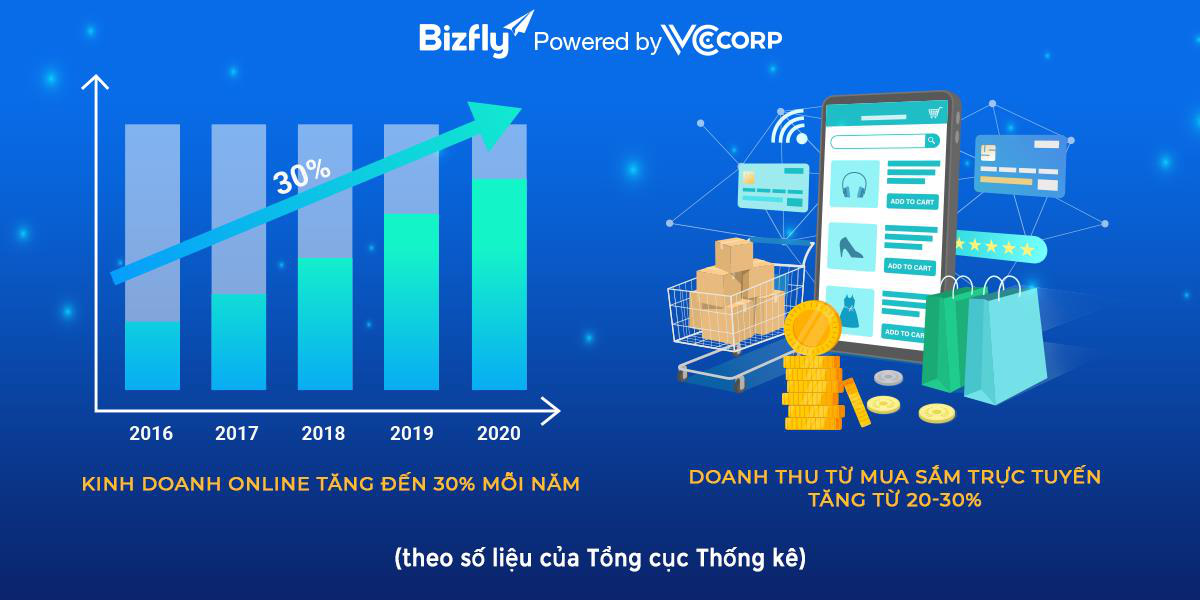 Bizfly Powered by VCCORP

30%

2016 2017 2018 2019 2020

KINH DOANH ONLINE TĂNG ĐẾN 30% MỖI NĂM

ADD TO CART

ADD TO CART

ADD TO CART

DOANH THU TỪ MUA SẮM TRỰC TUYẾN TĂNG TỪ 20-30%

(theo số liệu của Tổng cục Thống kê)